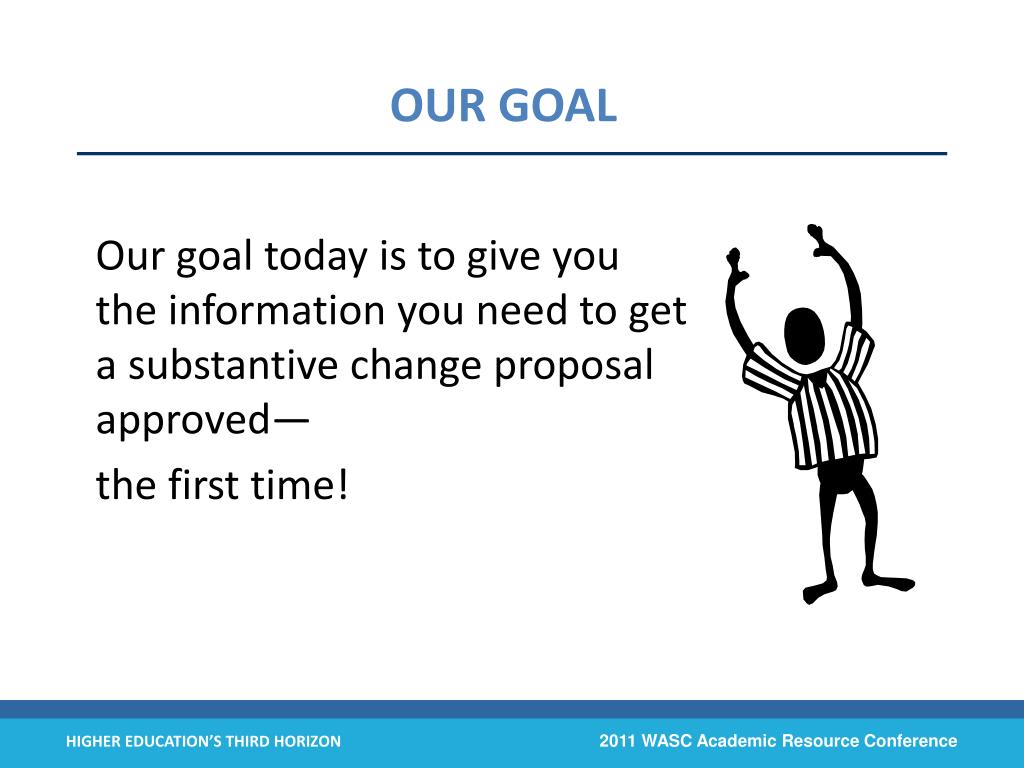 OUR GOAL

Our goal today is to give you the information you need to get a substantive change proposal approved—

the first time!

HIGHER EDUCATION'S THIRD HORIZON

2011 WASC Academic Resource Conference